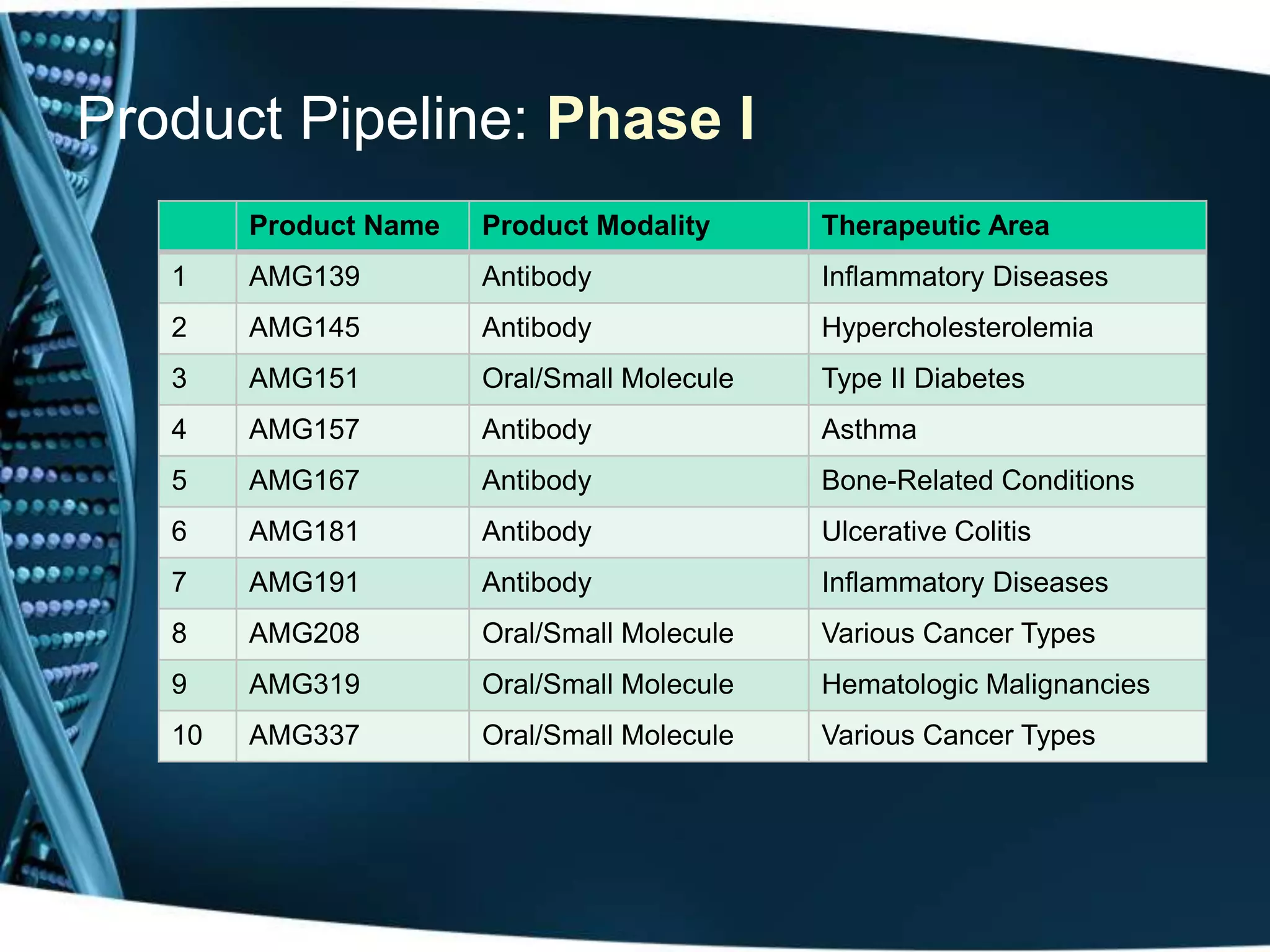 Product Pipeline: Phase I

| | Product Name | Product Modality | Therapeutic Area |
|---|---|---|---|
| 1 | AMG139 | Antibody | Inflammatory Diseases |
| 2 | AMG145 | Antibody | Hypercholesterolemia |
| 3 | AMG151 | Oral/Small Molecule | Type II Diabetes |
| 4 | AMG157 | Antibody | Asthma |
| 5 | AMG167 | Antibody | Bone-Related Conditions |
| 6 | AMG181 | Antibody | Ulcerative Colitis |
| 7 | AMG191 | Antibody | Inflammatory Diseases |
| 8 | AMG208 | Oral/Small Molecule | Various Cancer Types |
| 9 | AMG319 | Oral/Small Molecule | Hematologic Malignancies |
| 10 | AMG337 | Oral/Small Molecule | Various Cancer Types |